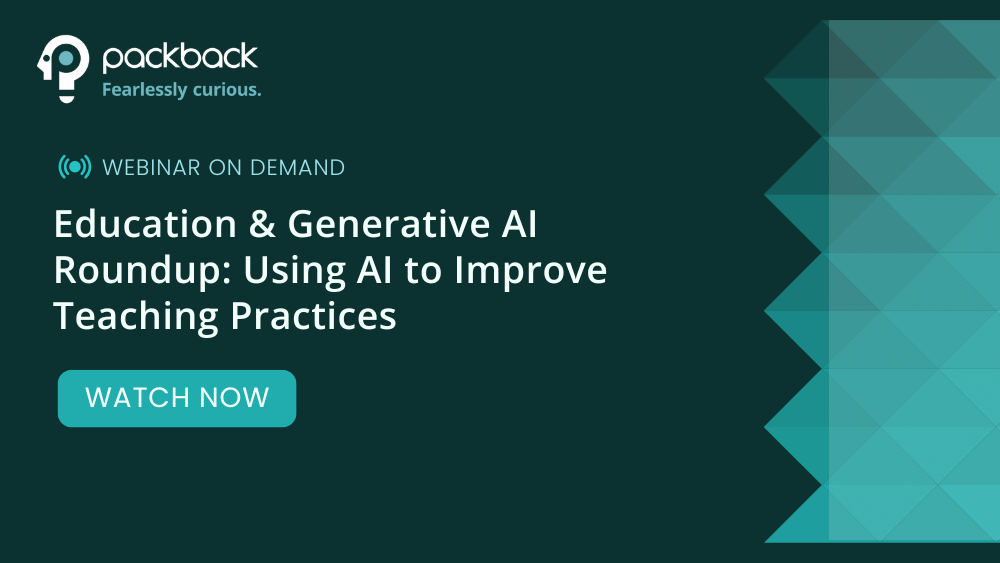 packback
Fearlessly curious.

WEBINAR ON DEMAND

Education & Generative AI Roundup: Using AI to Improve Teaching Practices

WATCH NOW